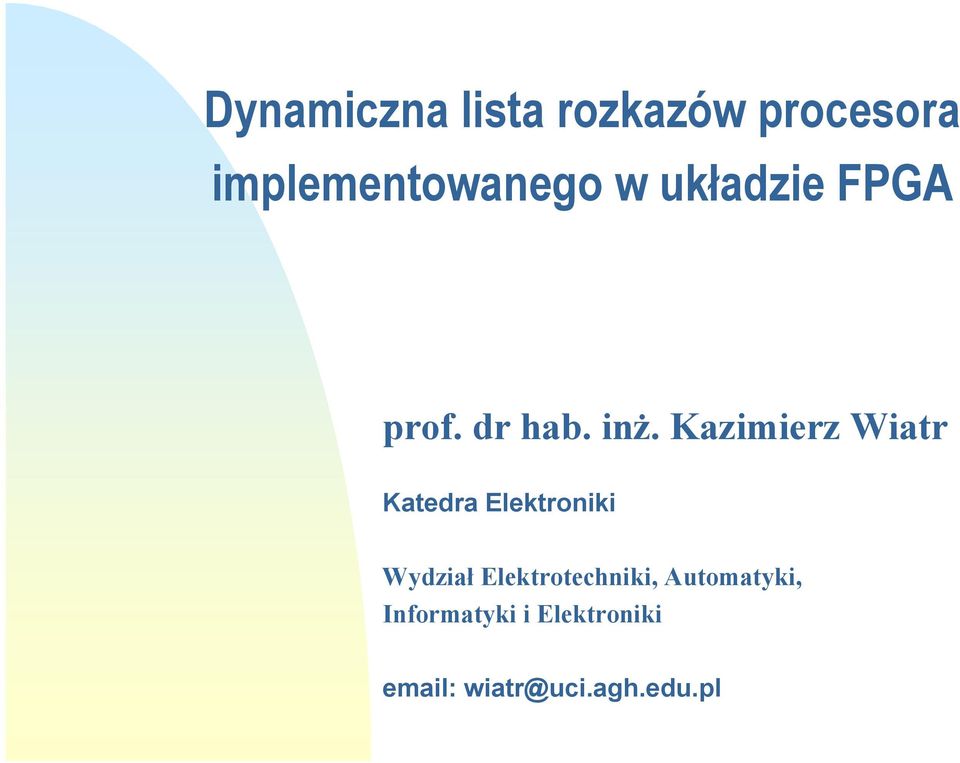 Dynamiczna lista rozkazów procesora implementowanego w układzie FPGA

prof. dr hab. inż. Kazimierz Wiatr

Katedra Elektroniki

Wydział Elektrotechniki, Automatyki, Informatyki i Elektroniki

email: wiatr@uci.agh.edu.pl